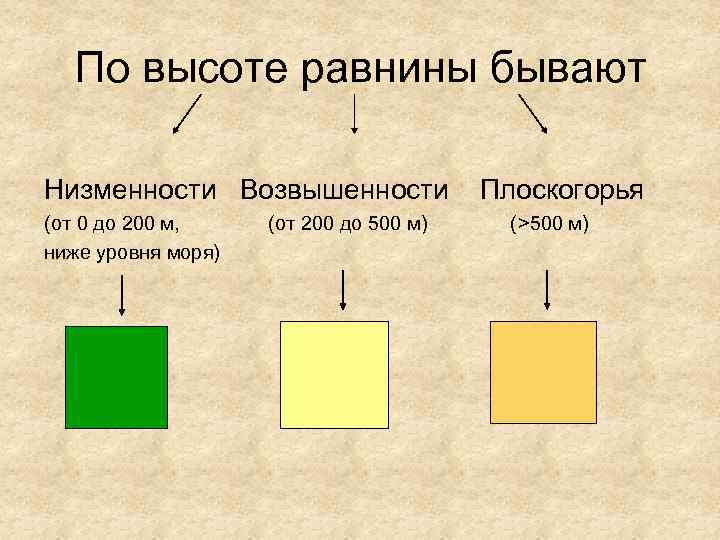 По высоте равнины бывают

Низменности
(от 0 до 200 м,
ниже уровня моря)

Возвышенности
(от 200 до 500 м)

Плоскогорья
(>500 м)